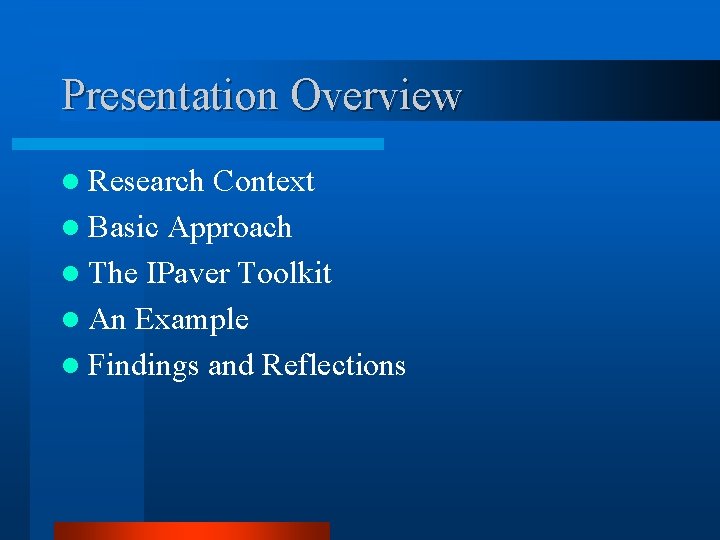 Presentation Overview

- Research Context
- Basic Approach
- The IPaver Toolkit
- An Example
- Findings and Reflections